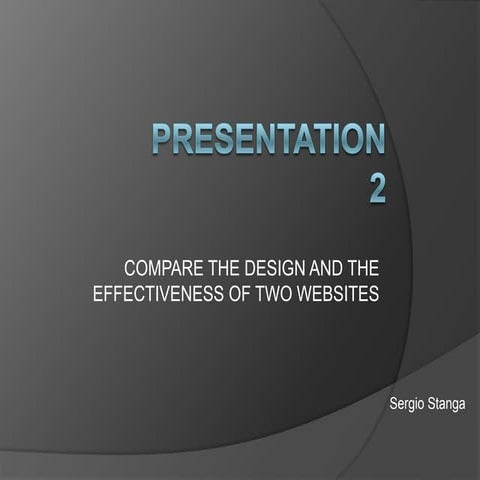 PRESENTATION 2

COMPARE THE DESIGN AND THE EFFECTIVENESS OF TWO WEBSITES

Sergio Stanga